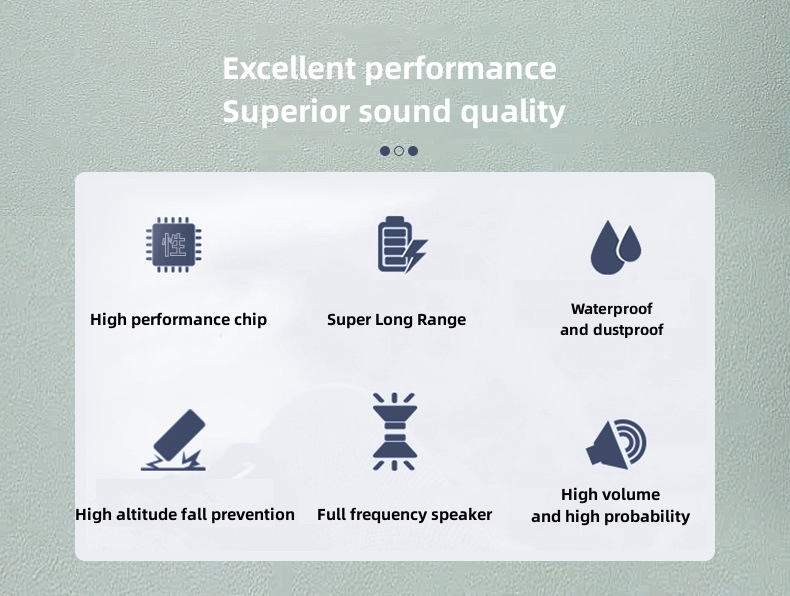 Excellent performance
Superior sound quality

性

High performance chip

Super Long Range

Waterproof
and dustproof

High altitude fall prevention

Full frequency speaker

High volume
and high probability